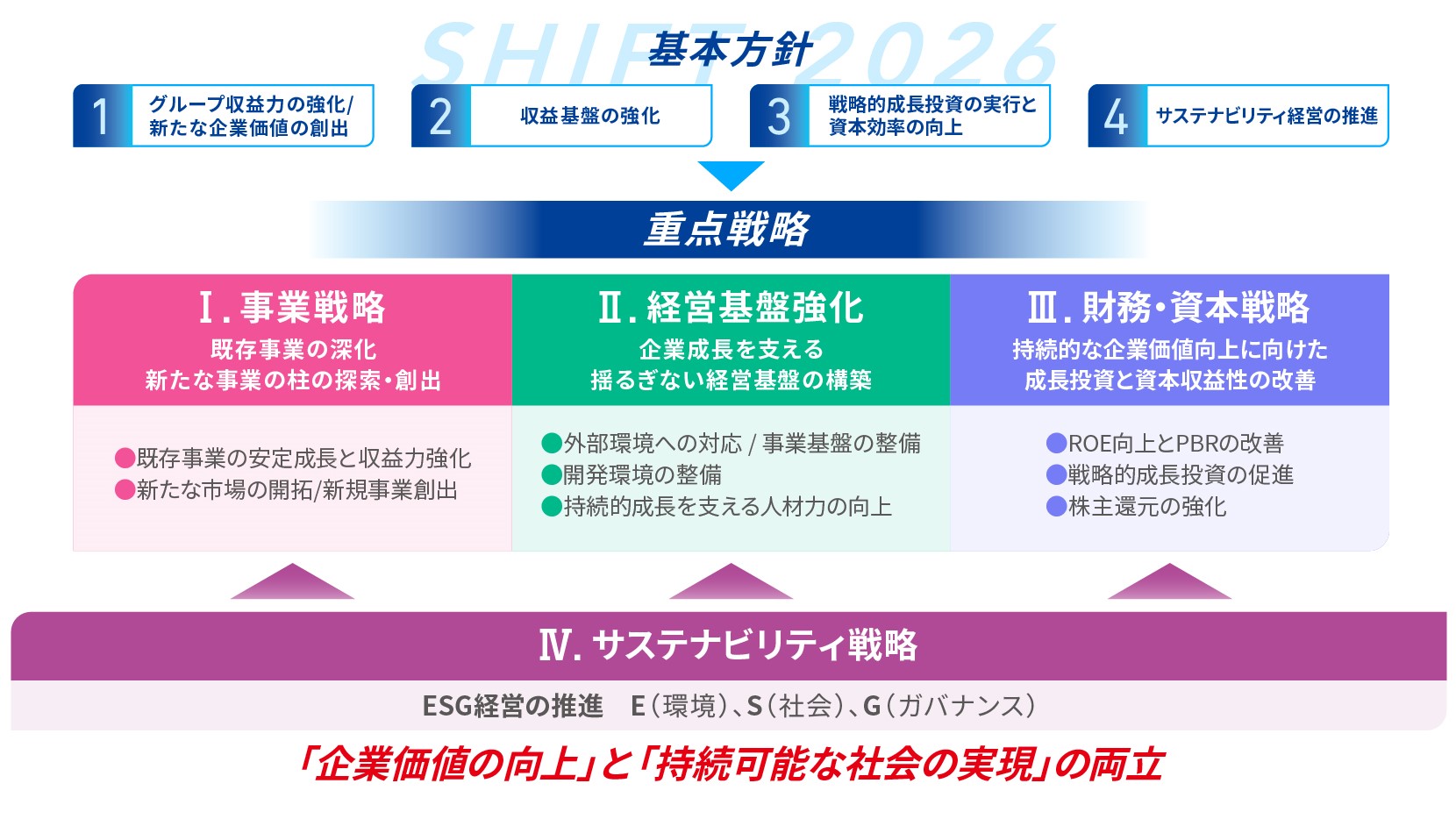 SHIFT 2026
基本方針

1 グループ収益力の強化/新たな企業価値の創出

2 収益基盤の強化

3 戦略的成長投資の実行と資本効率の向上

4 サステナビリティ経営の推進

重点戦略

Ⅰ. 事業戦略
既存事業の深化
新たな事業の柱の探索・創出

●既存事業の安定成長と収益力強化
●新たな市場の開拓/新規事業創出

Ⅱ. 経営基盤強化
企業成長を支える
揺るぎない経営基盤の構築

●外部環境への対応 / 事業基盤の整備
●開発環境の整備
●持続的成長を支える人材力の向上

Ⅲ. 財務・資本戦略
持続的な企業価値向上に向けた
成長投資と資本収益性の改善

●ROE向上とPBRの改善
●戦略的成長投資の促進
●株主還元の強化

Ⅳ. サステナビリティ戦略
ESG経営の推進 E(環境)、S(社会)、G(ガバナンス)

「企業価値の向上」と「持続可能な社会の実現」の両立